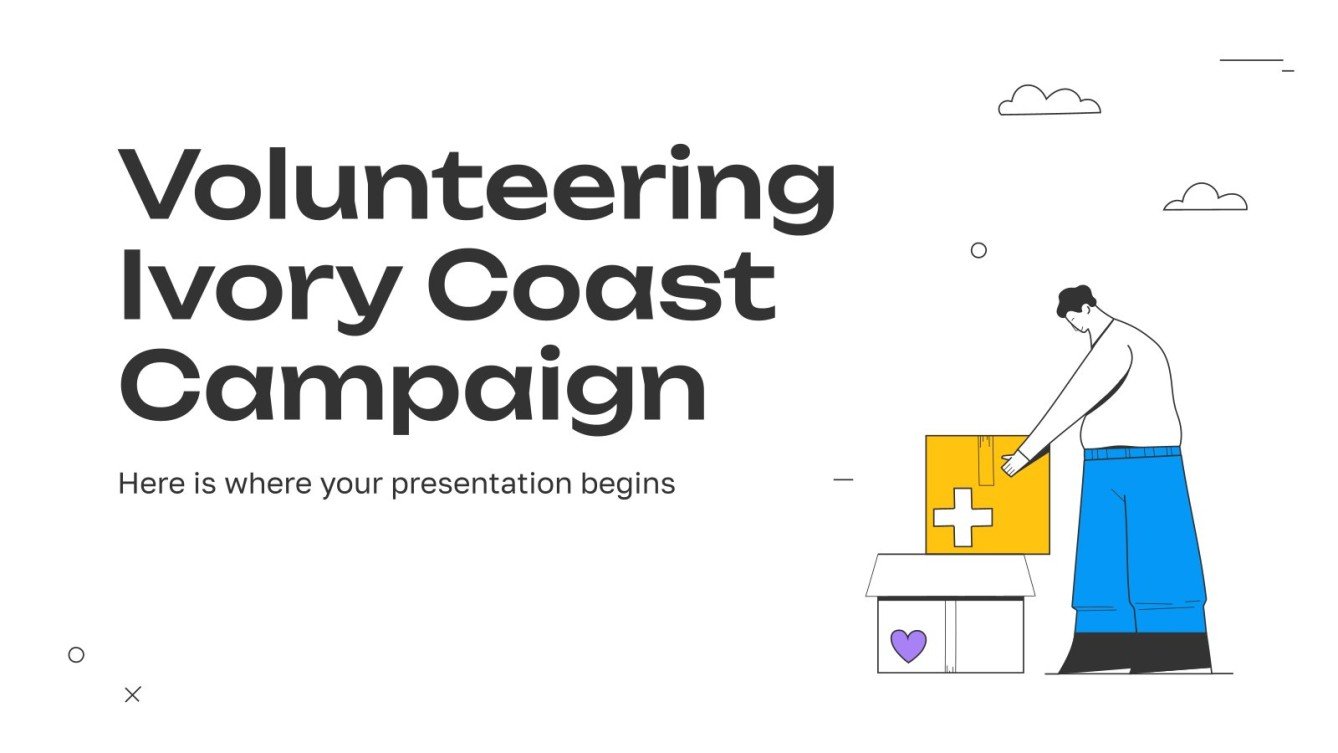 Volunteering Ivory Coast Campaign

Here is where your presentation begins